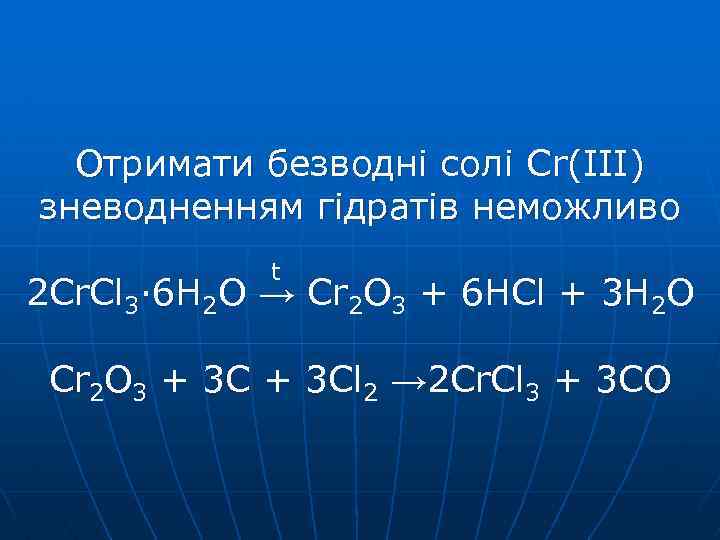 Отримати безводні солі Cr(III) зневодненням гідратів неможливо

$2CrCl_3 \cdot 6H_2O \xrightarrow{t} Cr_2O_3 + 6HCl + 3H_2O$

$Cr_2O_3 + 3C + 3Cl_2 \rightarrow 2CrCl_3 + 3CO$